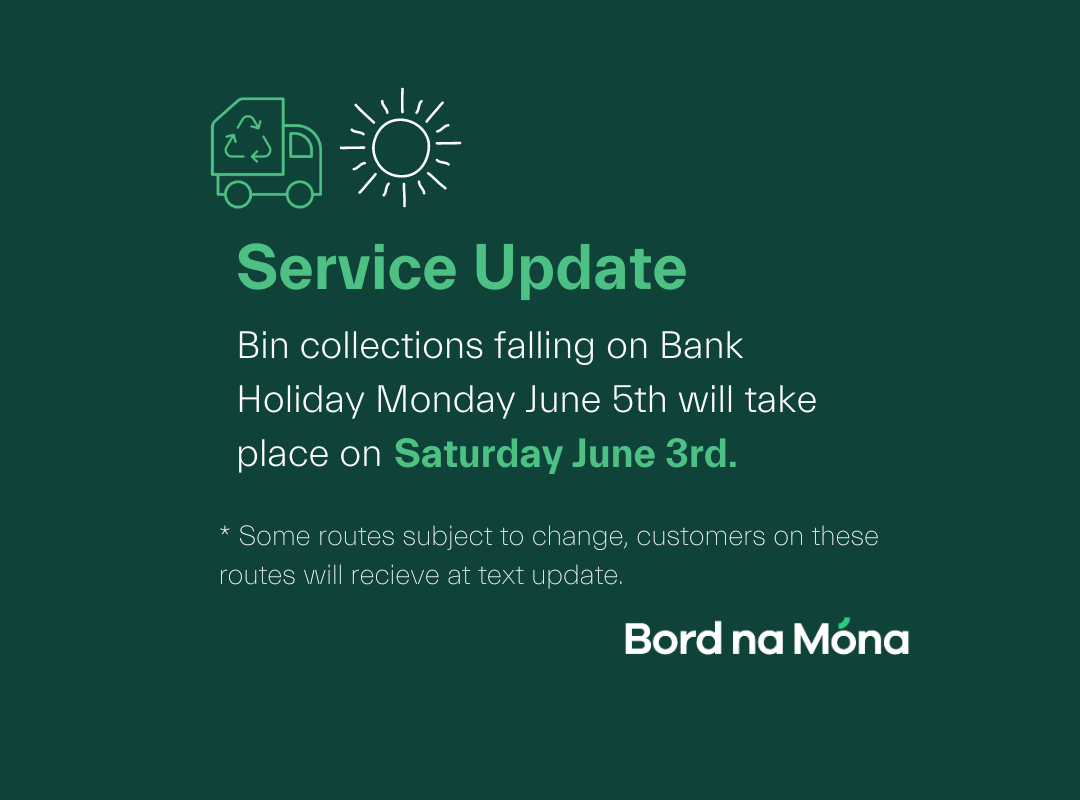 Service Update

Bin collections falling on Bank Holiday Monday June 5th will take place on Saturday June 3rd.

* Some routes subject to change, customers on these routes will recieve at text update.

Bord na Móna